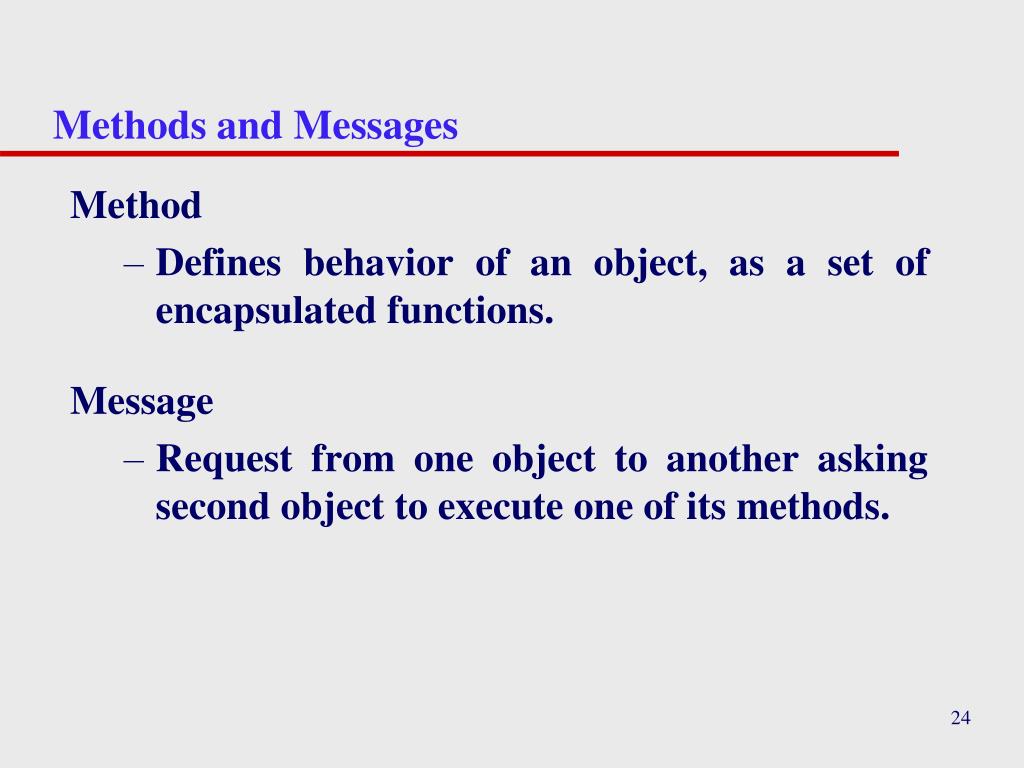 Methods and Messages

Method

– Defines behavior of an object, as a set of encapsulated functions.

Message

– Request from one object to another asking second object to execute one of its methods.

24